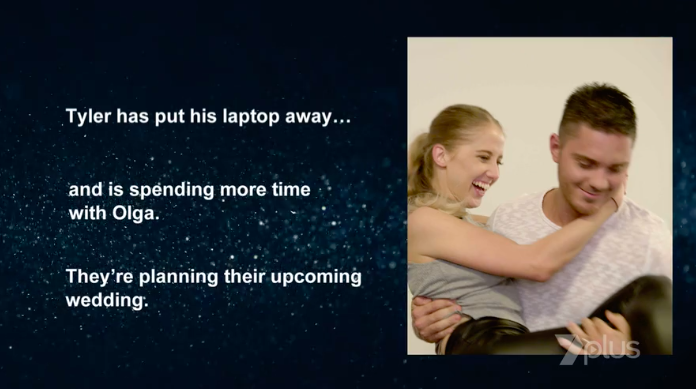 Tyler has put his laptop away…

and is spending more time with Olga.

They're planning their upcoming wedding.

7plus